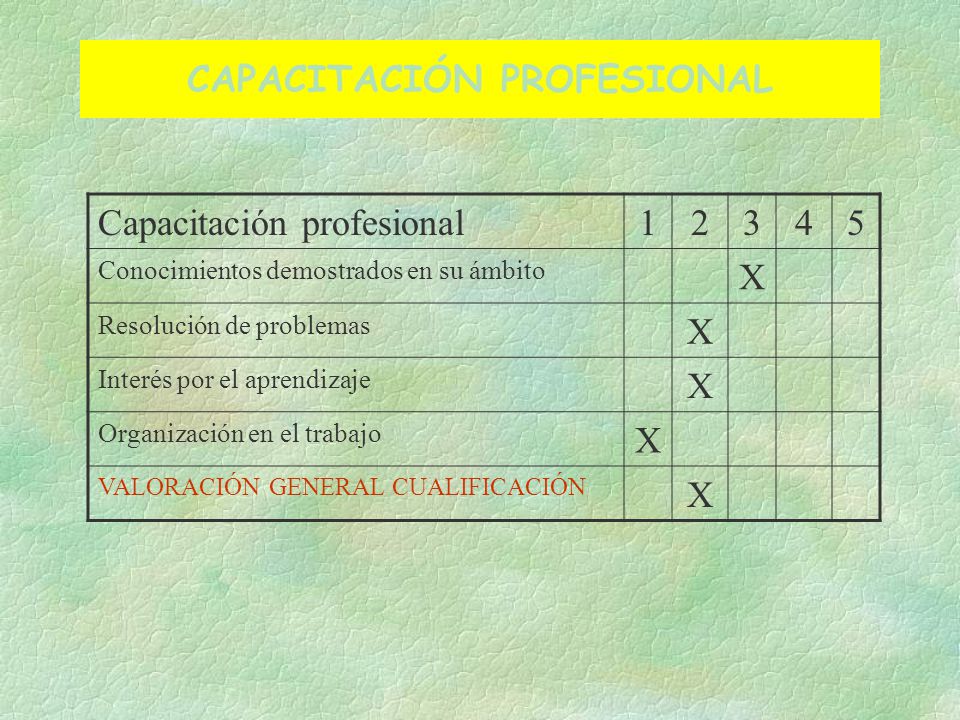 CAPACITACIÓN PROFESIONAL

| Capacitación profesional | 1 | 2 | 3 | 4 | 5 |
|---|---|---|---|---|---|
| Conocimientos demostrados en su ámbito | | | X | | |
| Resolución de problemas | | X | | | |
| Interés por el aprendizaje | | X | | | |
| Organización en el trabajo | X | | | | |
| VALORACIÓN GENERAL CUALIFICACIÓN | | X | | | |